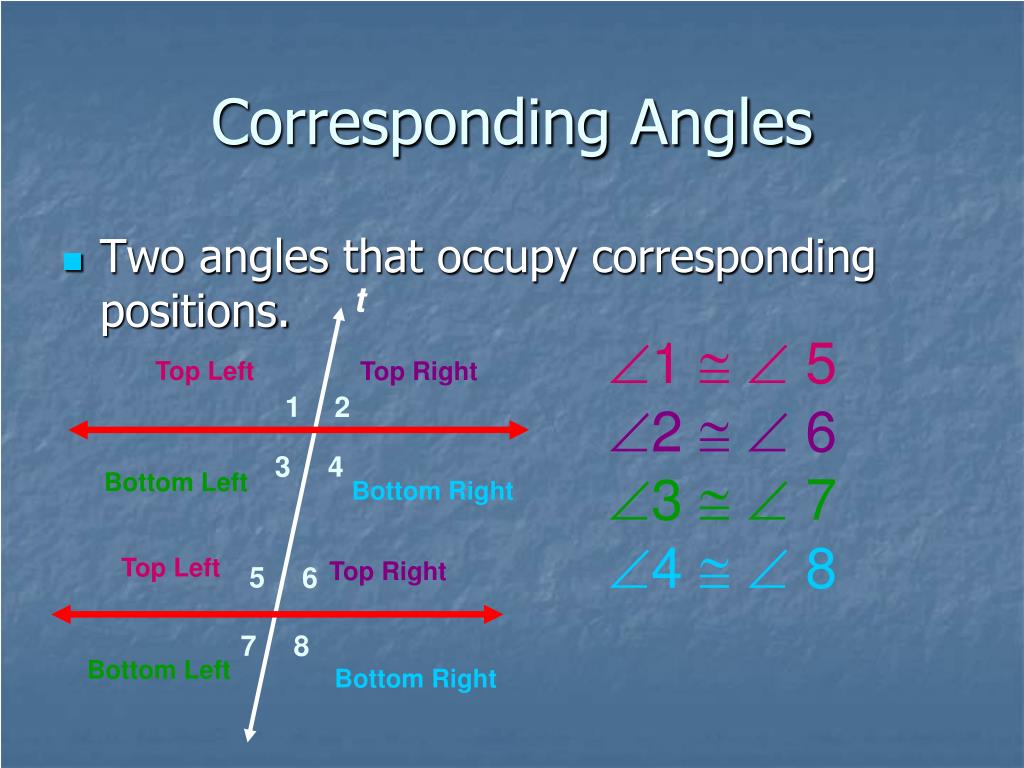 Corresponding Angles

Two angles that occupy corresponding positions.

t

Top Left

Top Right

1 2

3 4

Bottom Left

Bottom Right

Top Left

5 6 Top Right

7 8

Bottom Left

Bottom Right

$\angle 1 \cong \angle 5$

$\angle 2 \cong \angle 6$

$\angle 3 \cong \angle 7$

$\angle 4 \cong \angle 8$